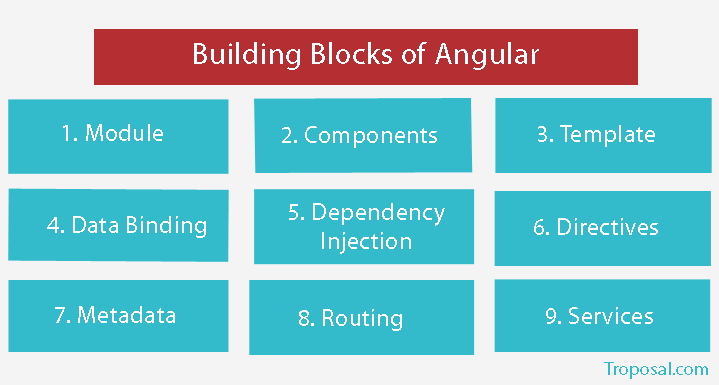 Building Blocks of Angular

1. Module

2. Components

3. Template

4. Data Binding

5. Dependency Injection

6. Directives

7. Metadata

8. Routing

9. Services

Troposal.com